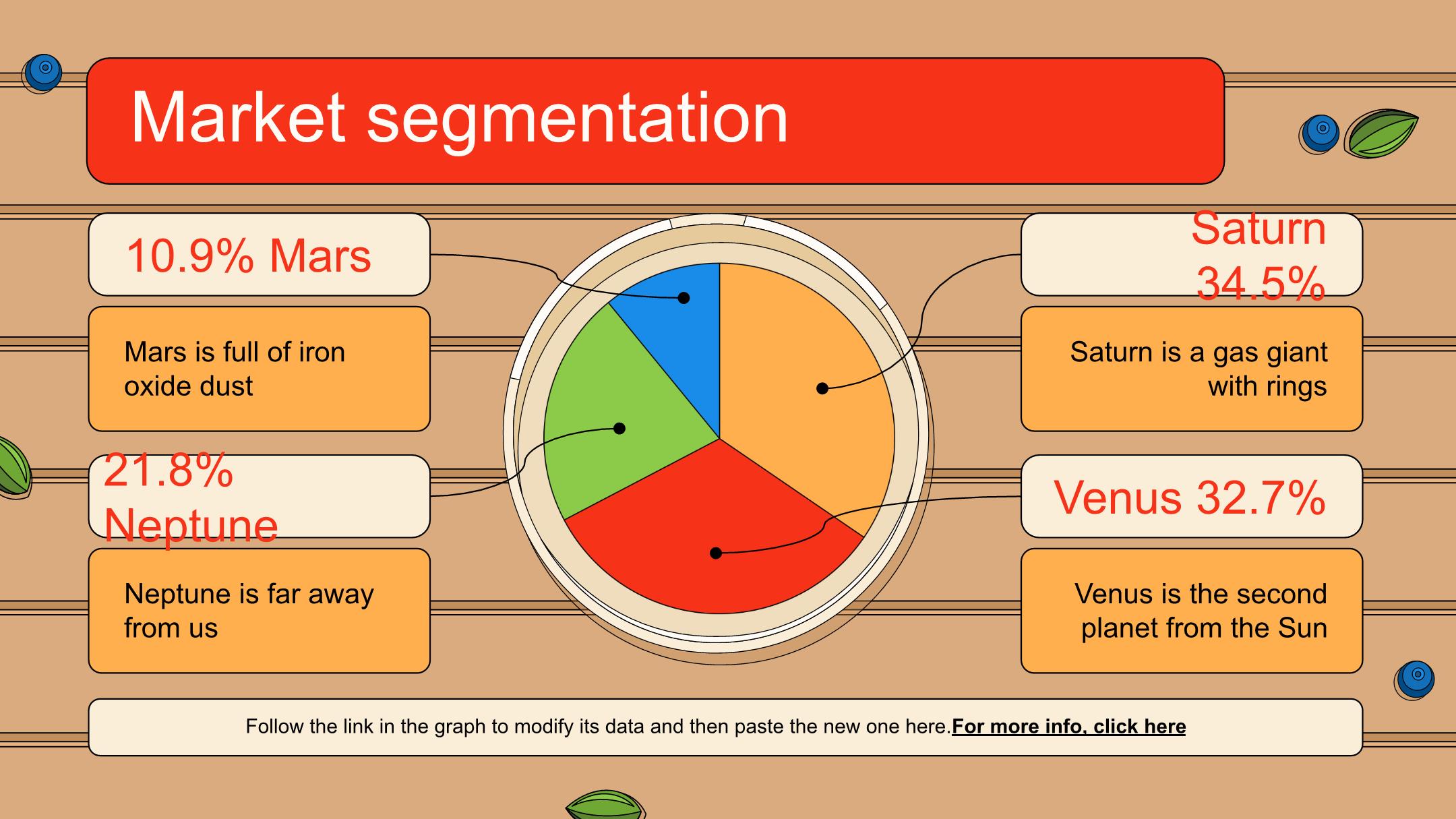 Market segmentation

10.9% Mars

Mars is full of iron oxide dust

21.8% Neptune

Neptune is far away from us

Saturn 34.5%

Saturn is a gas giant with rings

Venus 32.7%

Venus is the second planet from the Sun

Follow the link in the graph to modify its data and then paste the new one here.For more info, click here